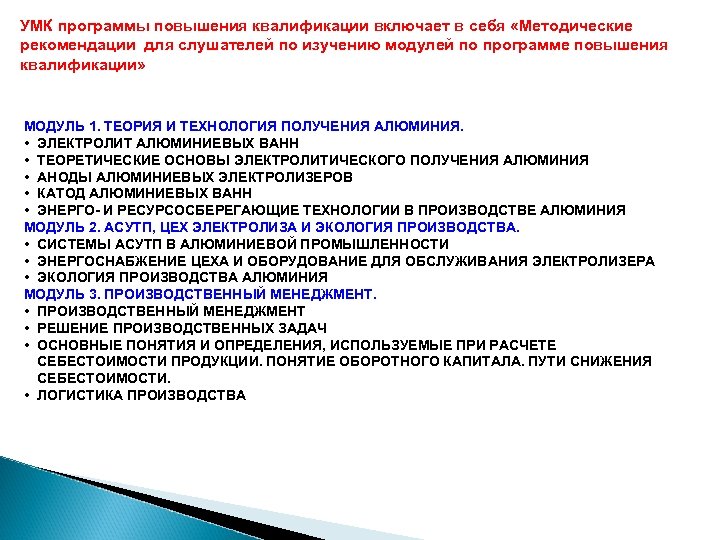 УМК программы повышения квалификации включает в себя «Методические рекомендации для слушателей по изучению модулей по программе повышения квалификации»

МОДУЛЬ 1. ТЕОРИЯ И ТЕХНОЛОГИЯ ПОЛУЧЕНИЯ АЛЮМИНИЯ.
• ЭЛЕКТРОЛИТ АЛЮМИНИЕВЫХ ВАНН
• ТЕОРЕТИЧЕСКИЕ ОСНОВЫ ЭЛЕКТРОЛИТИЧЕСКОГО ПОЛУЧЕНИЯ АЛЮМИНИЯ
• АНОДЫ АЛЮМИНИЕВЫХ ЭЛЕКТРОЛИЗЕРОВ
• КАТОД АЛЮМИНИЕВЫХ ВАНН
• ЭНЕРГО- И РЕСУРСОСБЕРЕГАЮЩИЕ ТЕХНОЛОГИИ В ПРОИЗВОДСТВЕ АЛЮМИНИЯ
МОДУЛЬ 2. АСУТП, ЦЕХ ЭЛЕКТРОЛИЗА И ЭКОЛОГИЯ ПРОИЗВОДСТВА.
• СИСТЕМЫ АСУТП В АЛЮМИНИЕВОЙ ПРОМЫШЛЕННОСТИ
• ЭНЕРГОСНАБЖЕНИЕ ЦЕХА И ОБОРУДОВАНИЕ ДЛЯ ОБСЛУЖИВАНИЯ ЭЛЕКТРОЛИЗЕРА
• ЭКОЛОГИЯ ПРОИЗВОДСТВА АЛЮМИНИЯ
МОДУЛЬ 3. ПРОИЗВОДСТВЕННЫЙ МЕНЕДЖМЕНТ.
• ПРОИЗВОДСТВЕННЫЙ МЕНЕДЖМЕНТ
• РЕШЕНИЕ ПРОИЗВОДСТВЕННЫХ ЗАДАЧ
• ОСНОВНЫЕ ПОНЯТИЯ И ОПРЕДЕЛЕНИЯ, ИСПОЛЬЗУЕМЫЕ ПРИ РАСЧЕТЕ СЕБЕСТОИМОСТИ ПРОДУКЦИИ. ПОНЯТИЕ ОБОРОТНОГО КАПИТАЛА. ПУТИ СНИЖЕНИЯ СЕБЕСТОИМОСТИ.
• ЛОГИСТИКА ПРОИЗВОДСТВА